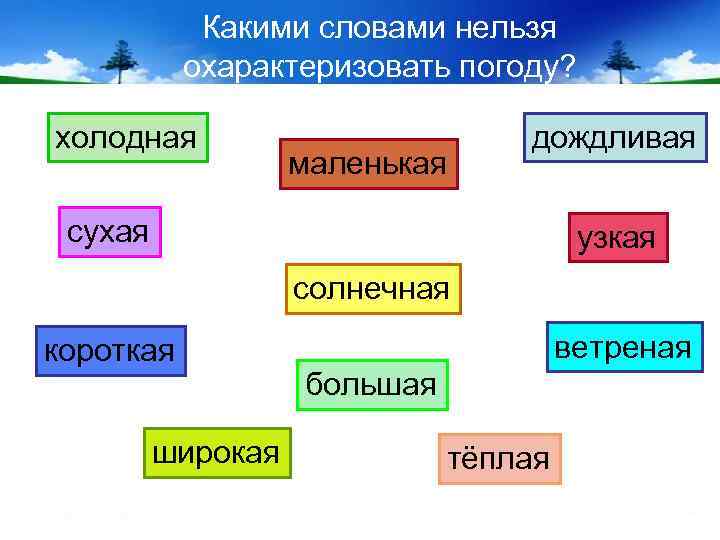 Какими словами нельзя охарактеризовать погоду?

холодная

маленькая

дождливая

сухая

узкая

солнечная

короткая

ветреная

большая

широкая

тёплая